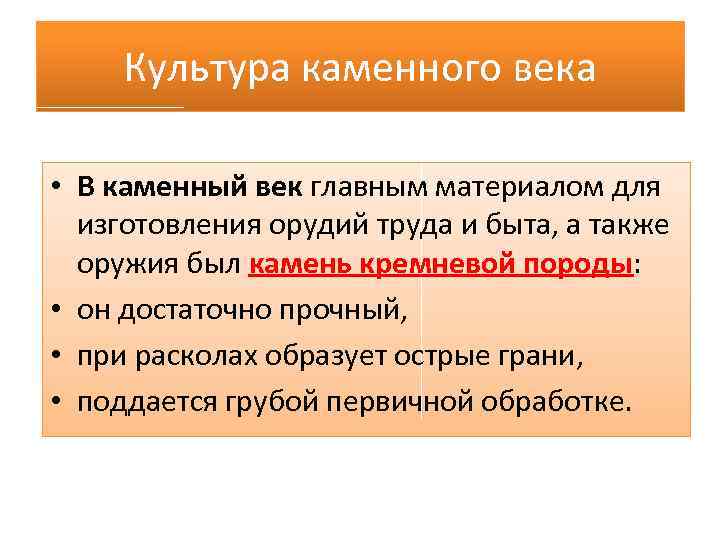 Культура каменного века

• В каменный век главным материалом для изготовления орудий труда и быта, а также оружия был камень кремневой породы:
• он достаточно прочный,
• при расколах образует острые грани,
• поддается грубой первичной обработке.